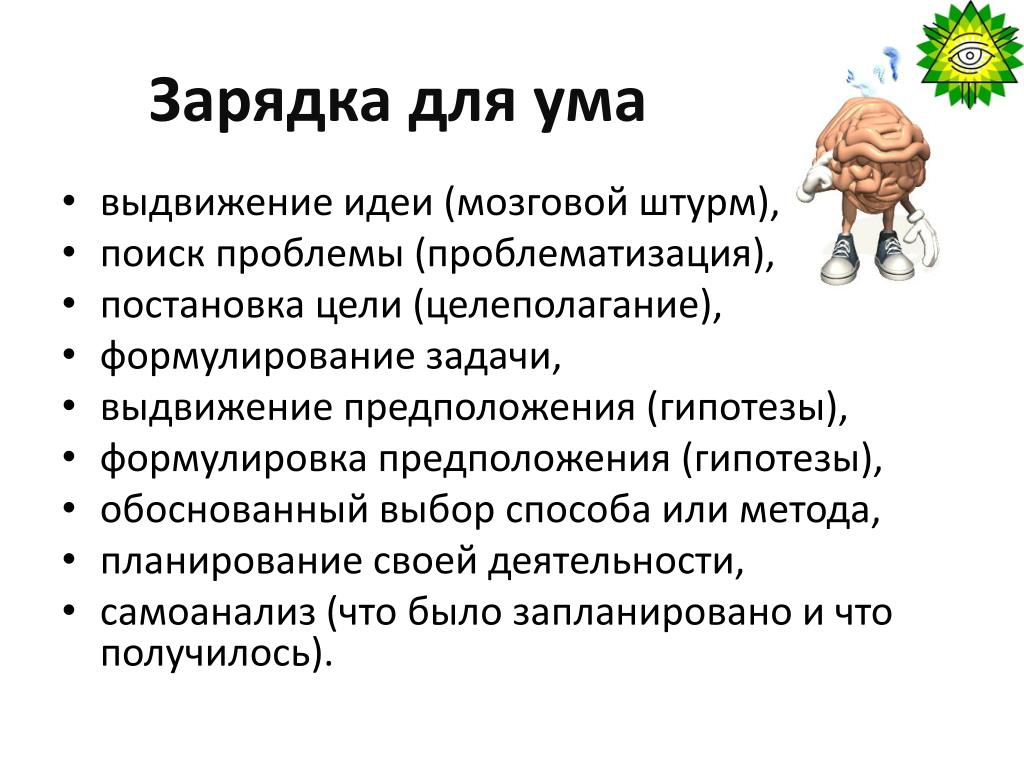 Зарядка для ума

• выдвижение идеи (мозговой штурм),
• поиск проблемы (проблематизация),
• постановка цели (целеполагание),
• формулирование задачи,
• выдвижение предположения (гипотезы),
• формулировка предположения (гипотезы),
• обоснованный выбор способа или метода,
• планирование своей деятельности,
• самоанализ (что было запланировано и что получилось).